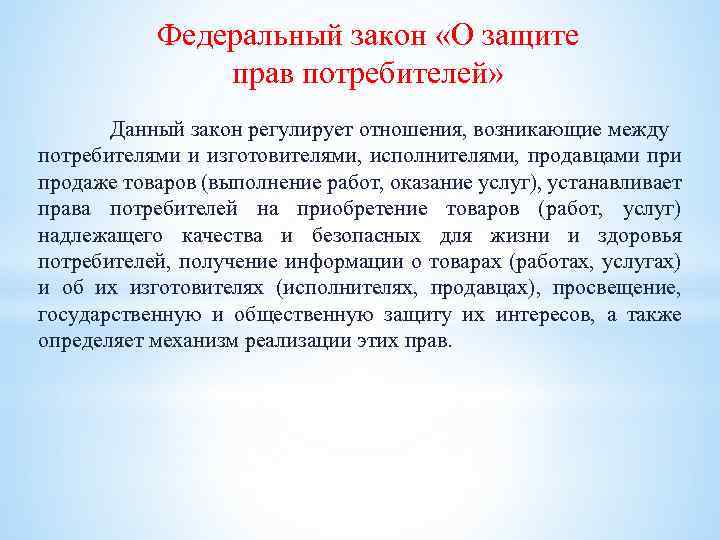 Федеральный закон «О защите прав потребителей»

Данный закон регулирует отношения, возникающие между потребителями и изготовителями, исполнителями, продавцами при продаже товаров (выполнение работ, оказание услуг), устанавливает права потребителей на приобретение товаров (работ, услуг) надлежащего качества и безопасных для жизни и здоровья потребителей, получение информации о товарах (работах, услугах) и об их изготовителях (исполнителях, продавцах), просвещение, государственную и общественную защиту их интересов, а также определяет механизм реализации этих прав.